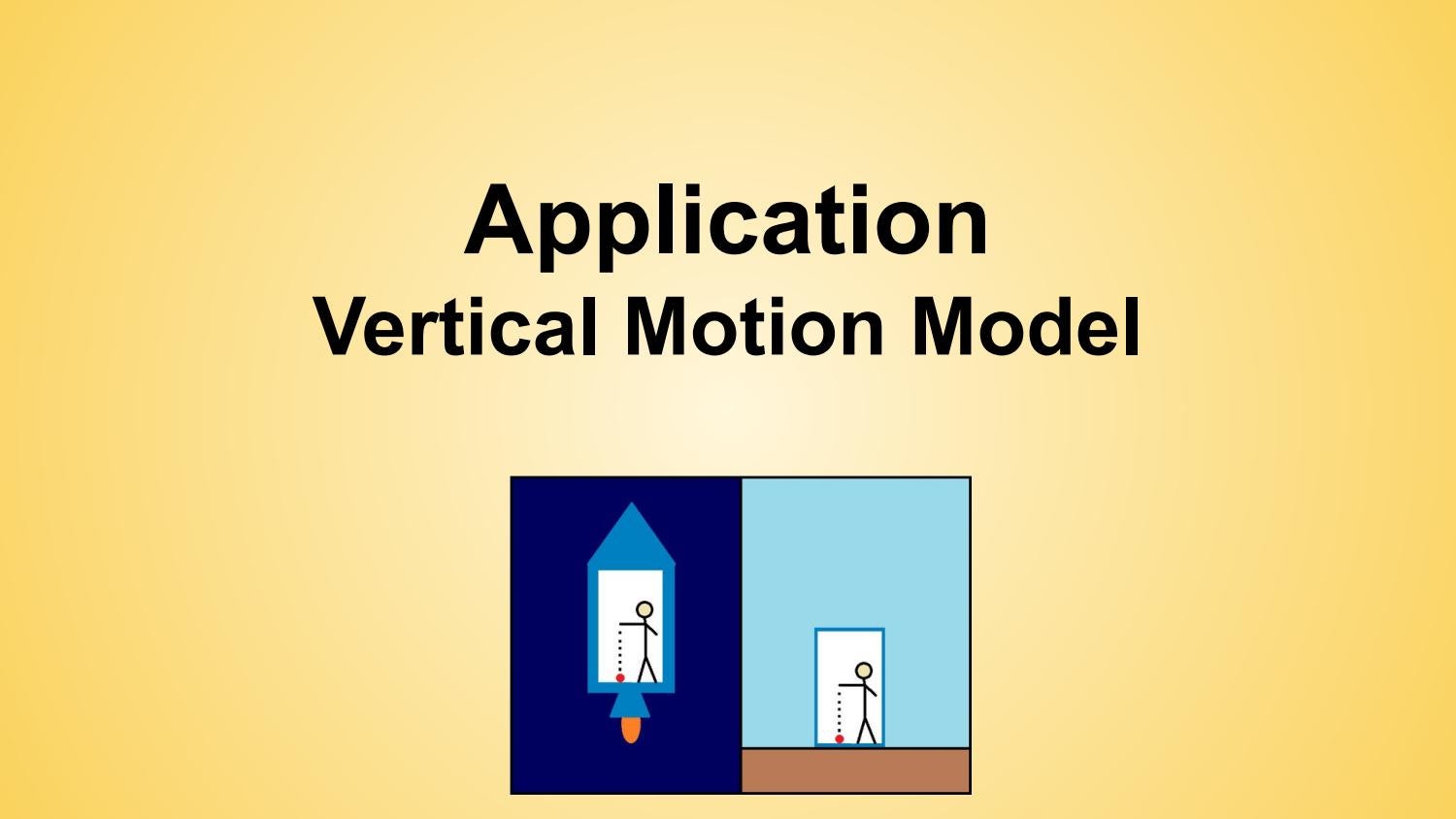 Application
Vertical Motion Model